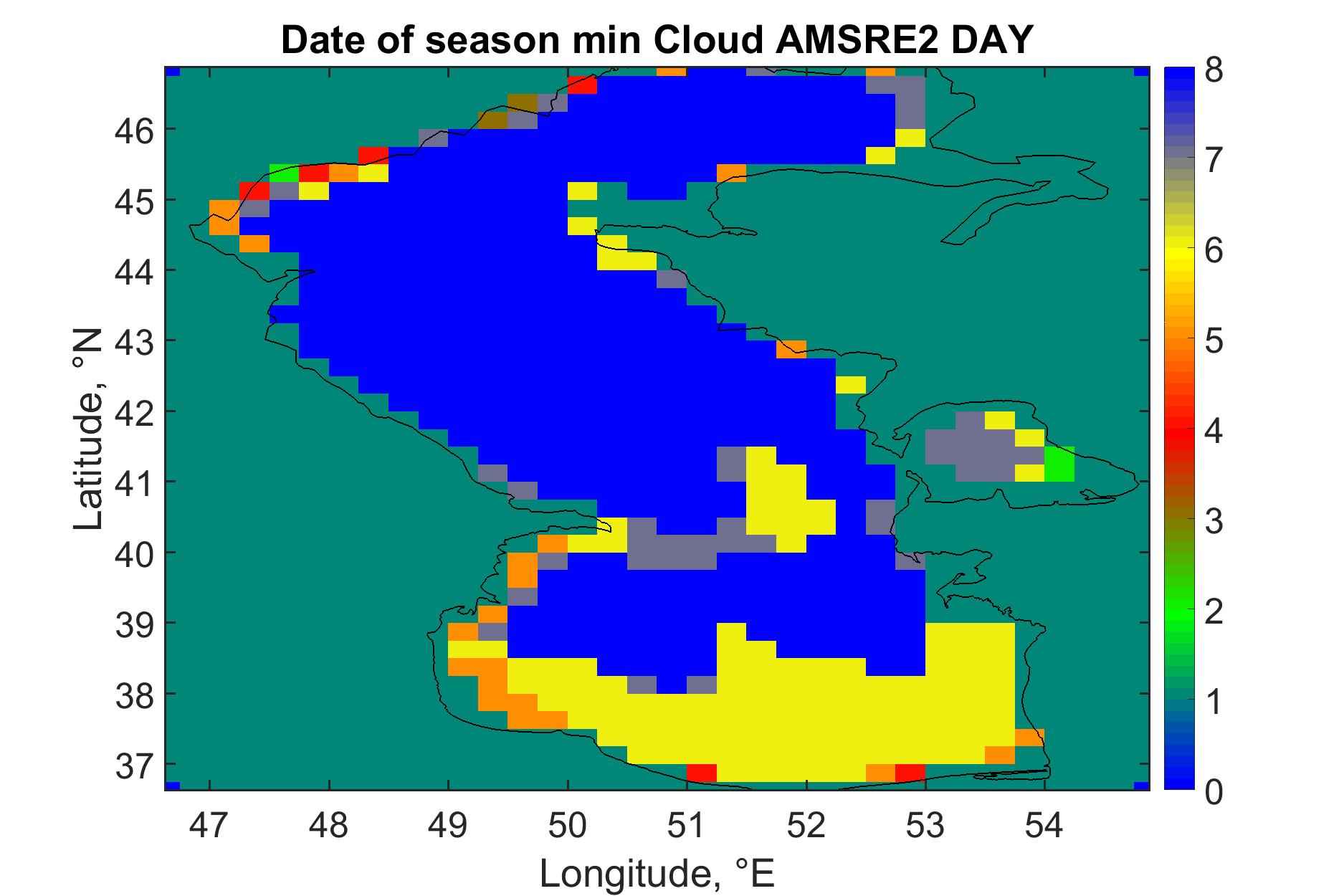 Date of season min Cloud AMSRE2 DAY

Latitude, °N

46
45
44
43
42
41
40
39
38
37

47 48 49 50 51 52 53 54

Longitude, °E

8
7
6
5
4
3
2
1
0